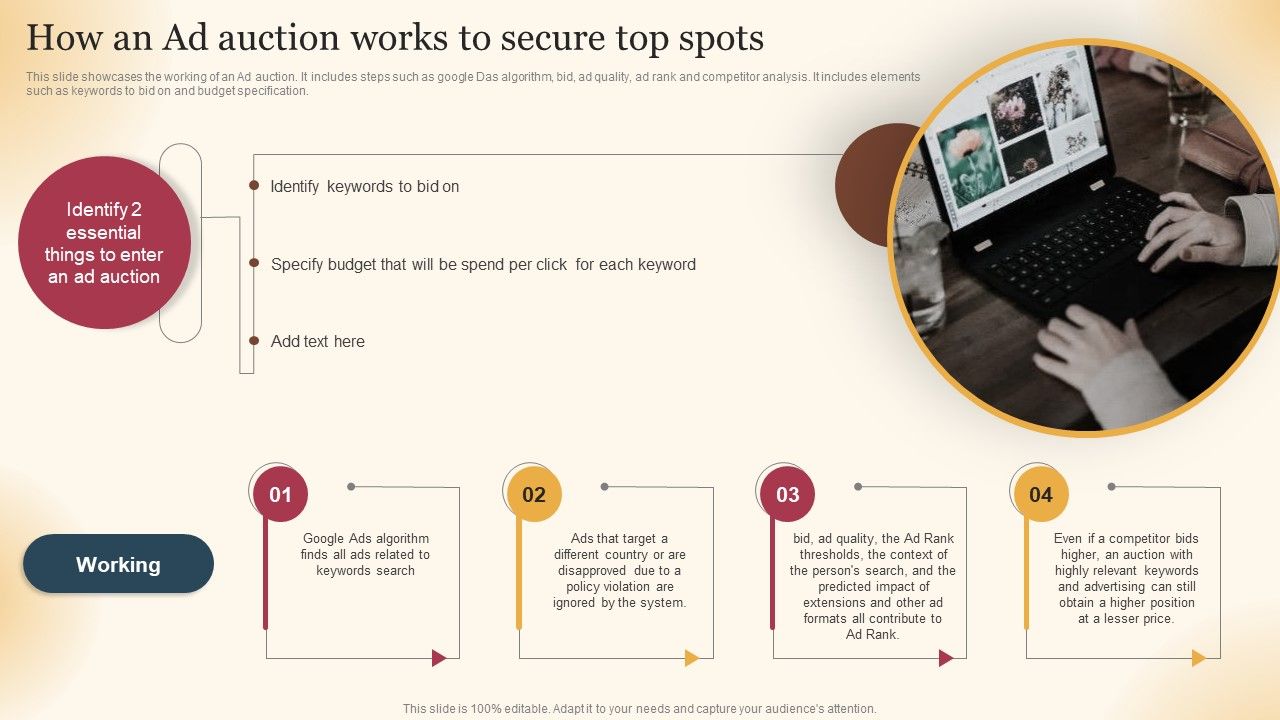 How an Ad auction works to secure top spots

This slide showcases the working of an Ad auction. It includes steps such as google Das algorithm, bid, ad quality, ad rank and competitor analysis. It includes elements such as keywords to bid on and budget specification.

Identify 2 essential things to enter an ad auction

Identify keywords to bid on

Specify budget that will be spend per click for each keyword

Add text here

Working

01

Google Ads algorithm finds all ads related to keywords search

02

Ads that target a different country or are disapproved due to a policy violation are ignored by the system.

03

bid, ad quality, the Ad Rank thresholds, the context of the person's search, and the predicted impact of extensions and other ad formats all contribute to Ad Rank.

04

Even if a competitor bids higher, an auction with highly relevant keywords and advertising can still obtain a higher position at a lesser price.

This slide is 100% editable. Adapt it to your needs and capture your audience's attention.